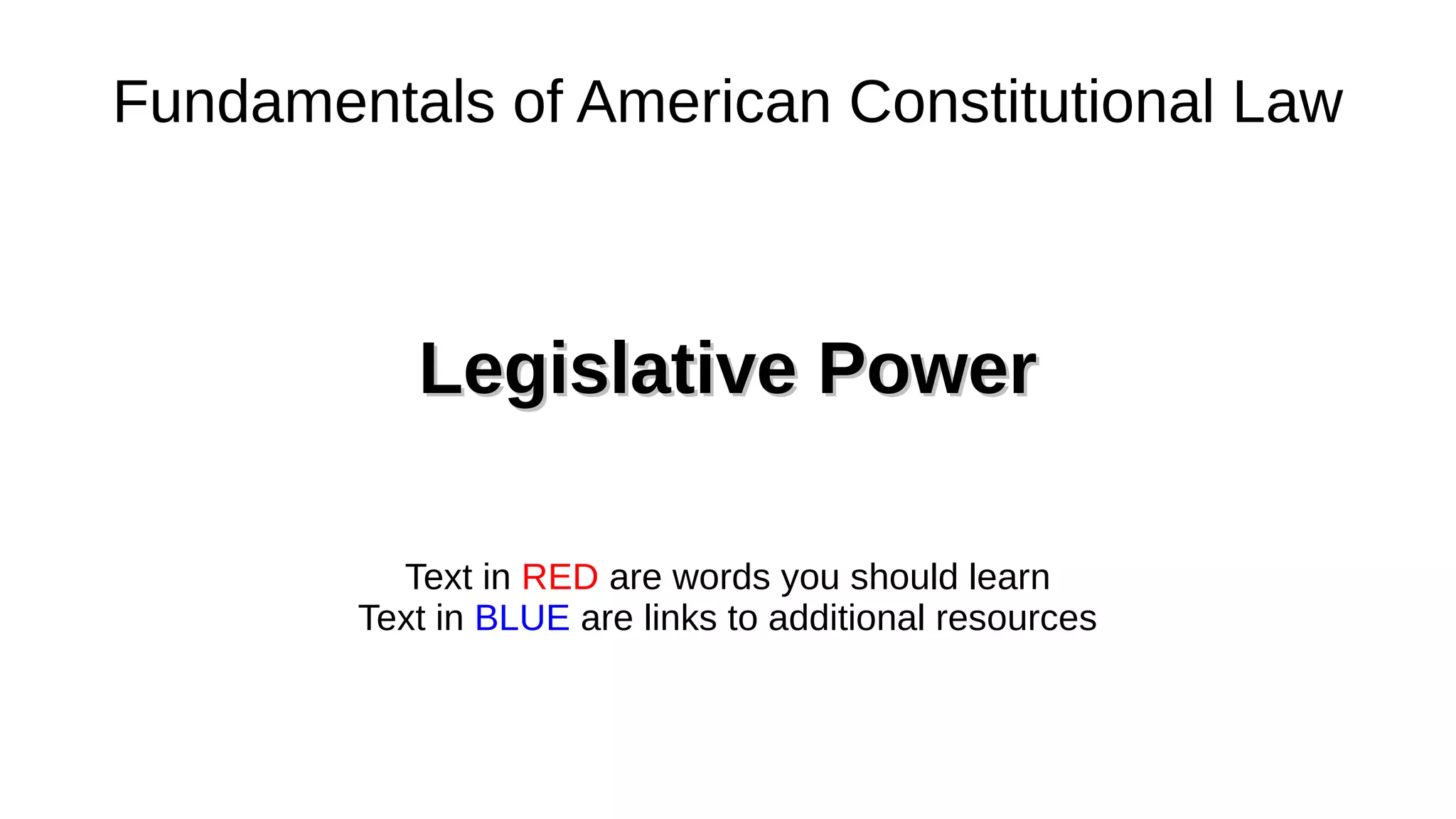 Fundamentals of American Constitutional Law

Legislative Power

Text in RED are words you should learn
Text in BLUE are links to additional resources